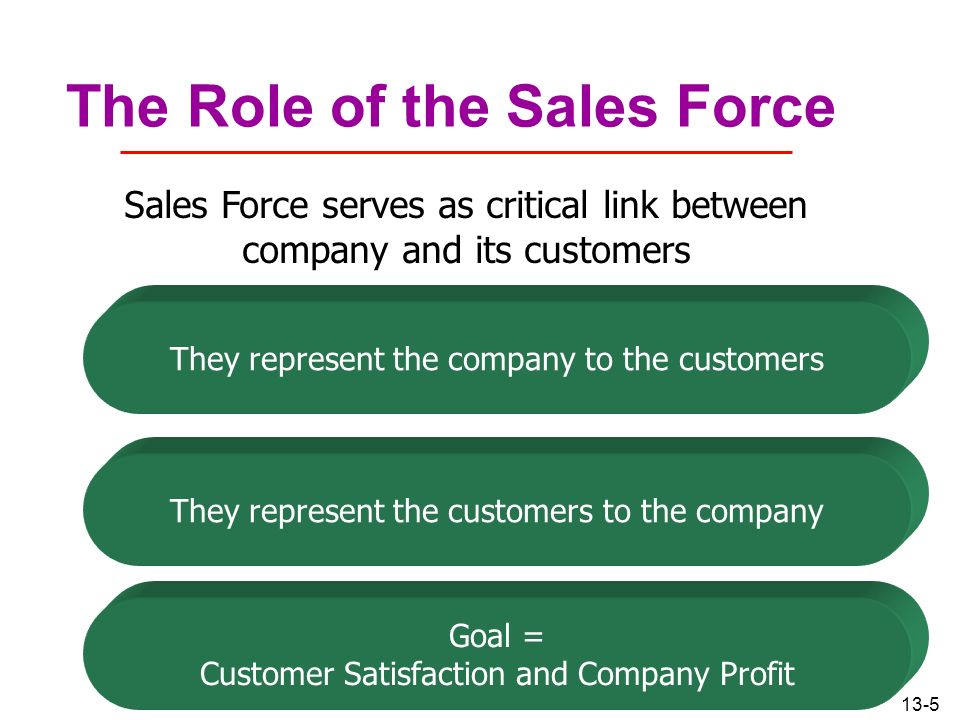 The Role of the Sales Force

Sales Force serves as critical link between company and its customers

They represent the company to the customers

They represent the customers to the company

Goal =
Customer Satisfaction and Company Profit

13-5